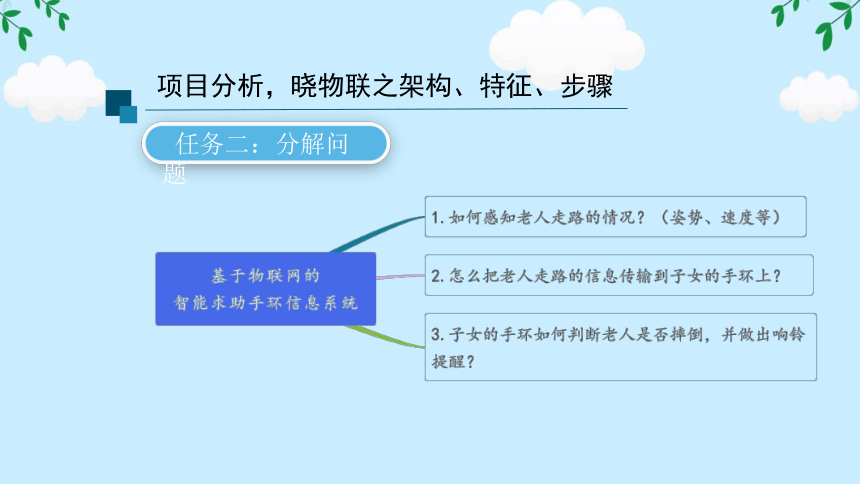 项目分析，晓物联之架构、特征、步骤

任务二：分解问题

基于物联网的
智能求助手环信息系统

1. 如何感知老人走路的情况？（姿势、速度等）

2. 怎么把老人走路的信息传输到子女的手环上？

3. 子女的手环如何判断老人是否摔倒，并做出响铃提醒？